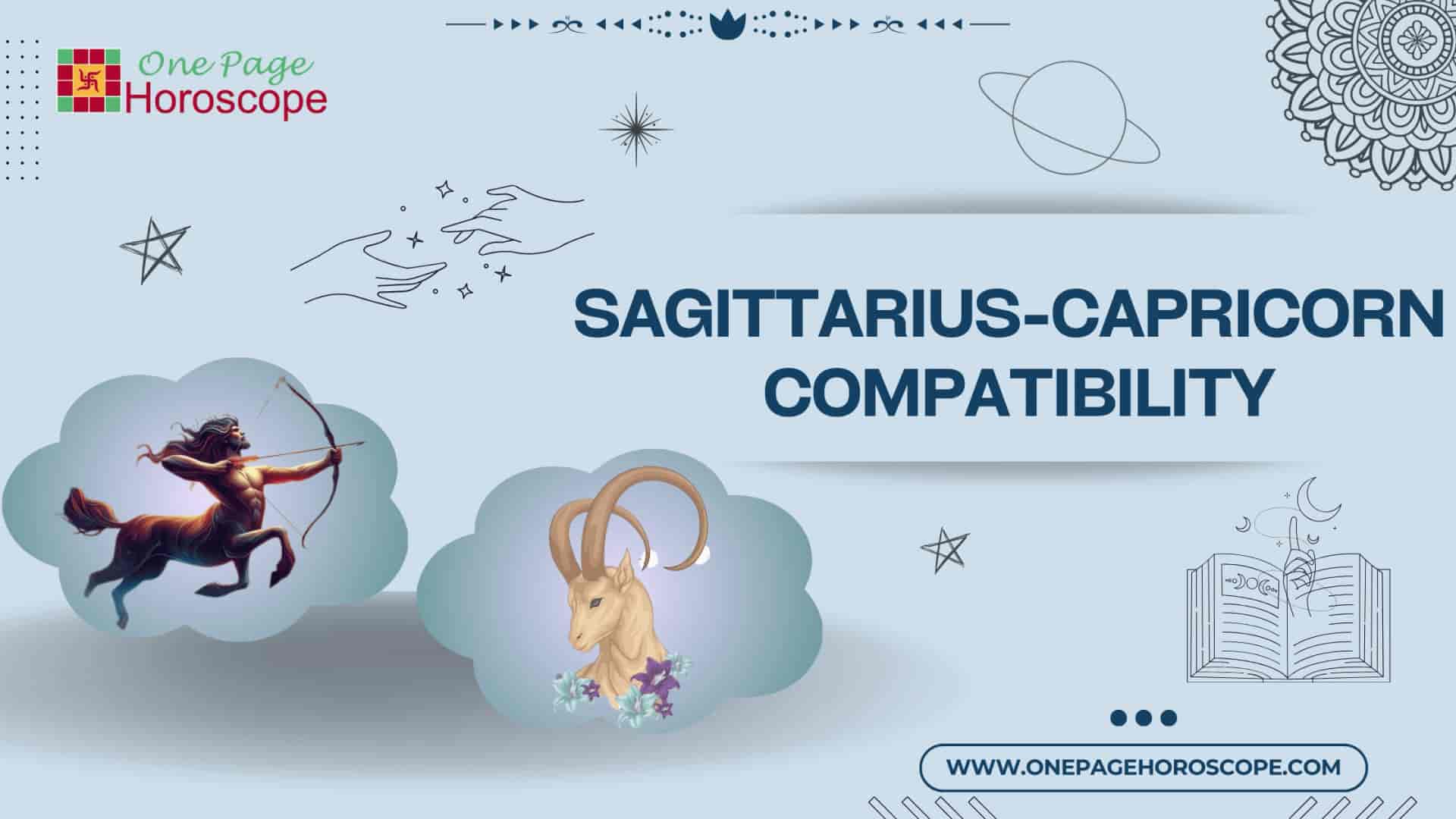 One Page Horoscope

SAGITTARIUS-CAPRICORN COMPATIBILITY

WWW.ONEPAGEHOROSCOPE.COM